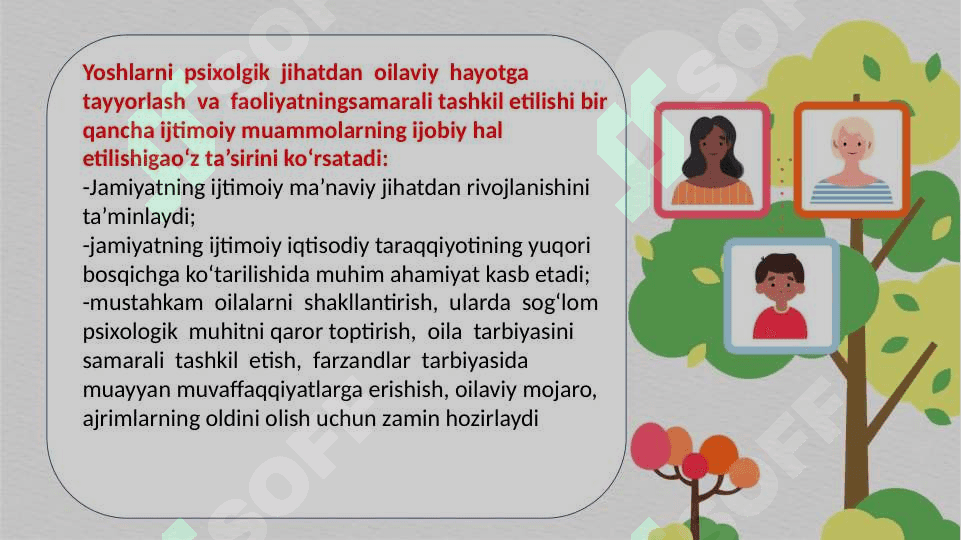 Yoshlarni psixolgik jihatdan oilaviy hayotga tayyorlash va faoliyatningsamarali tashkil etilishi bir qancha ijtimoiy muammolarning ijobiy hal etilishigao‘z ta’sirini ko‘rsatadi:
-Jamiyatning ijtimoiy ma’naviy jihatdan rivojlanishini ta’minlaydi;
-jamiyatning ijtimoiy iqtisodiy taraqqiyotining yuqori bosqichga ko‘tarilishida muhim ahamiyat kasb etadi;
-mustahkam oilalarni shakllantirish, ularda sog‘lom psixologik muhitni qaror toptirish, oila tarbiyasini samarali tashkil etish, farzandlar tarbiyasida muayyan muvaffaqqiyatlarga erishish, oilaviy mojaro, ajrimlarning oldini olish uchun zamin hozirlaydi